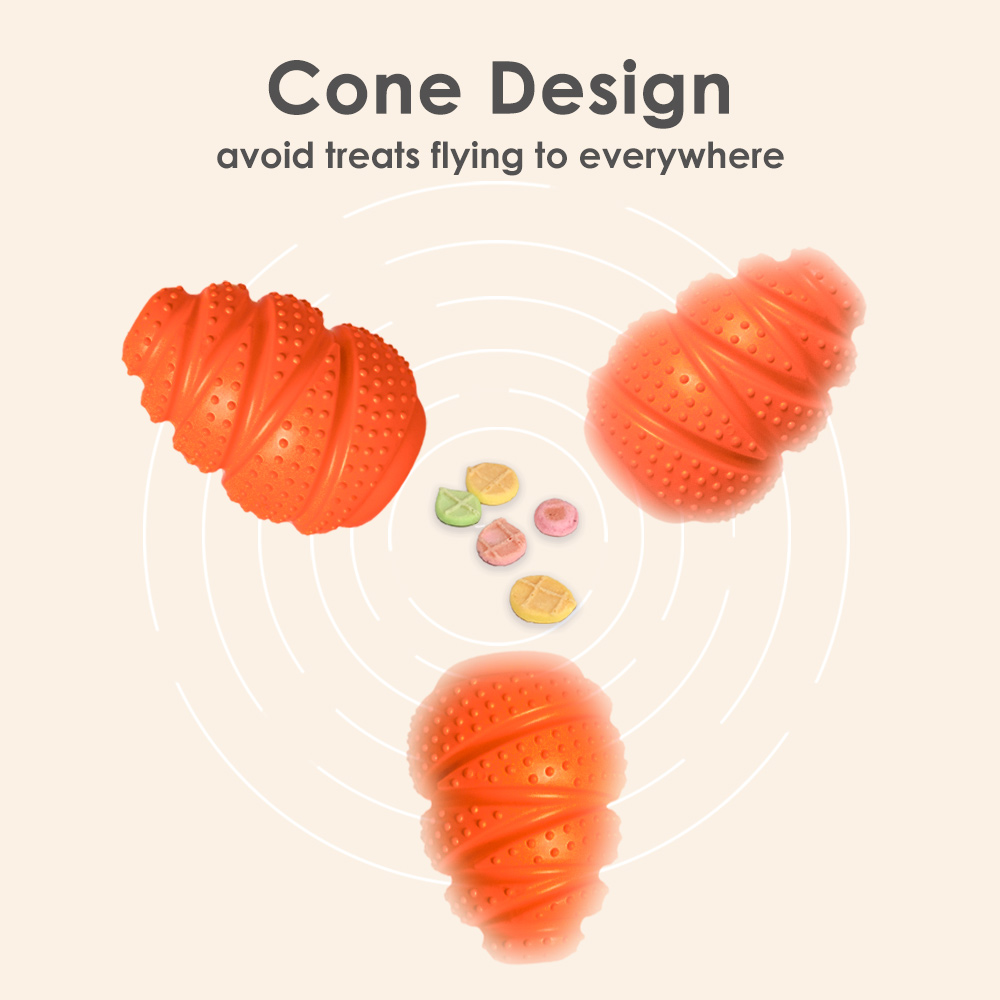 Cone Design
avoid treats flying to everywhere